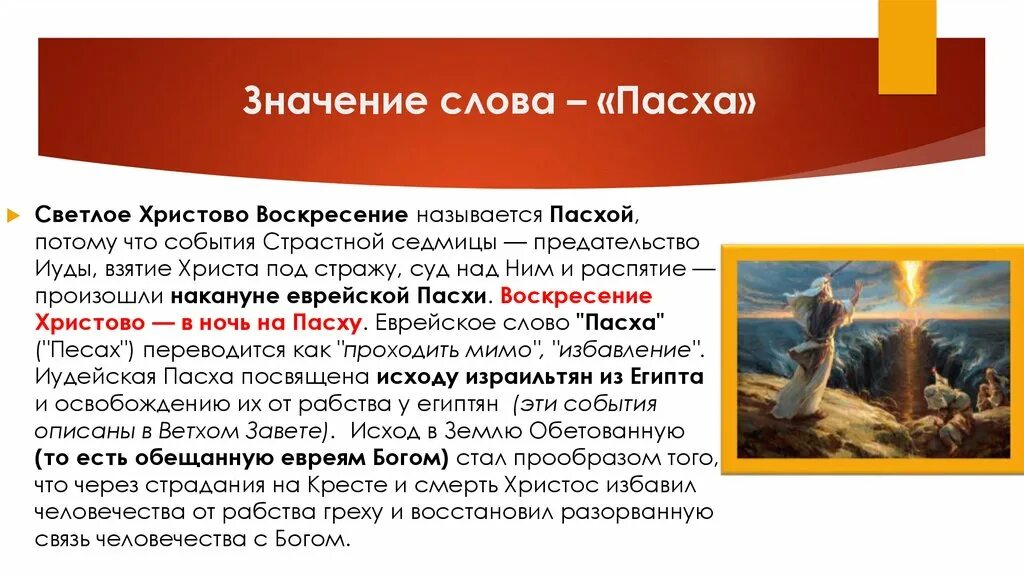 Значение слова – «Пасха»

Светлое Христово Воскресение называется Пасхой, потому что события Страстной седмицы — предательство Иуды, взятие Христа под стражу, суд над Ним и распятие — произошли накануне еврейской Пасхи. Воскресение Христово — в ночь на Пасху. Еврейское слово "Пасха" ("Песах") переводится как "проходить мимо", "избавление". Иудейская Пасха посвящена исходу израильтян из Египта и освобождению их от рабства у египтян (эти события описаны в Ветхом Завете). Исход в Землю Обетованную (то есть обещанную евреям Богом) стал прообразом того, что через страдания на Кресте и смерть Христос избавил человечества от рабства греху и восстановил разорванную связь человечества с Богом.